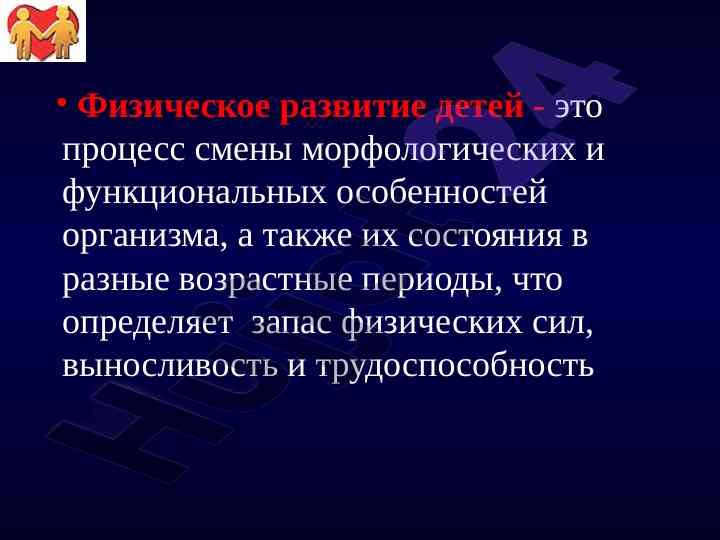 • Физическое развитие детей - это процесс смены морфологических и функциональных особенностей организма, а также их состояния в разные возрастные периоды, что определяет  запас физических сил, выносливость и трудоспособность

Hub24